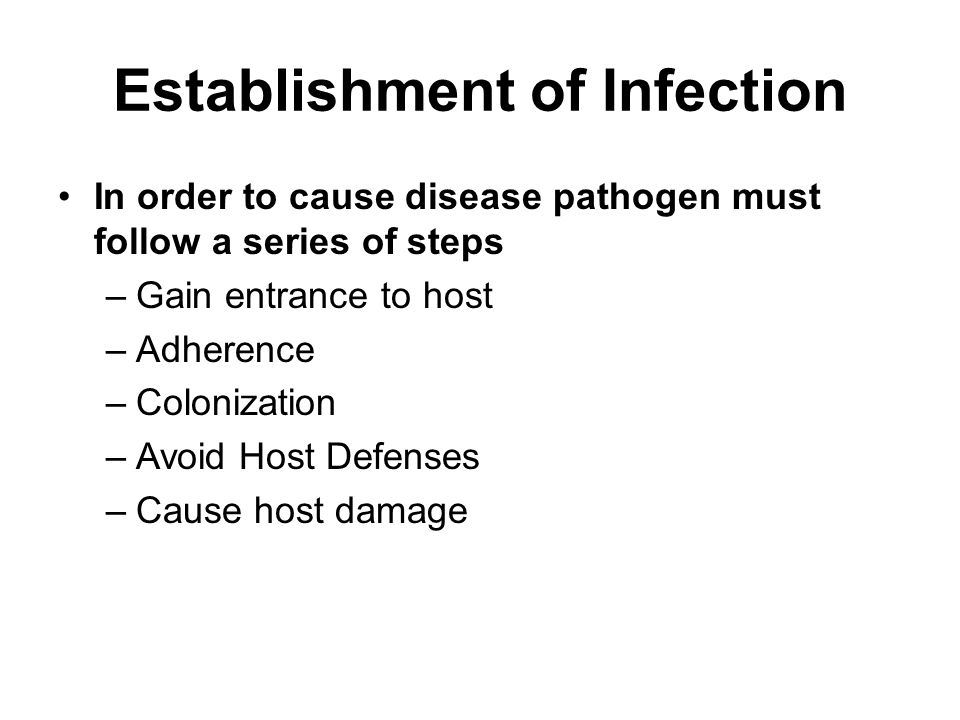 Establishment of Infection

• In order to cause disease pathogen must follow a series of steps
– Gain entrance to host
– Adherence
– Colonization
– Avoid Host Defenses
– Cause host damage